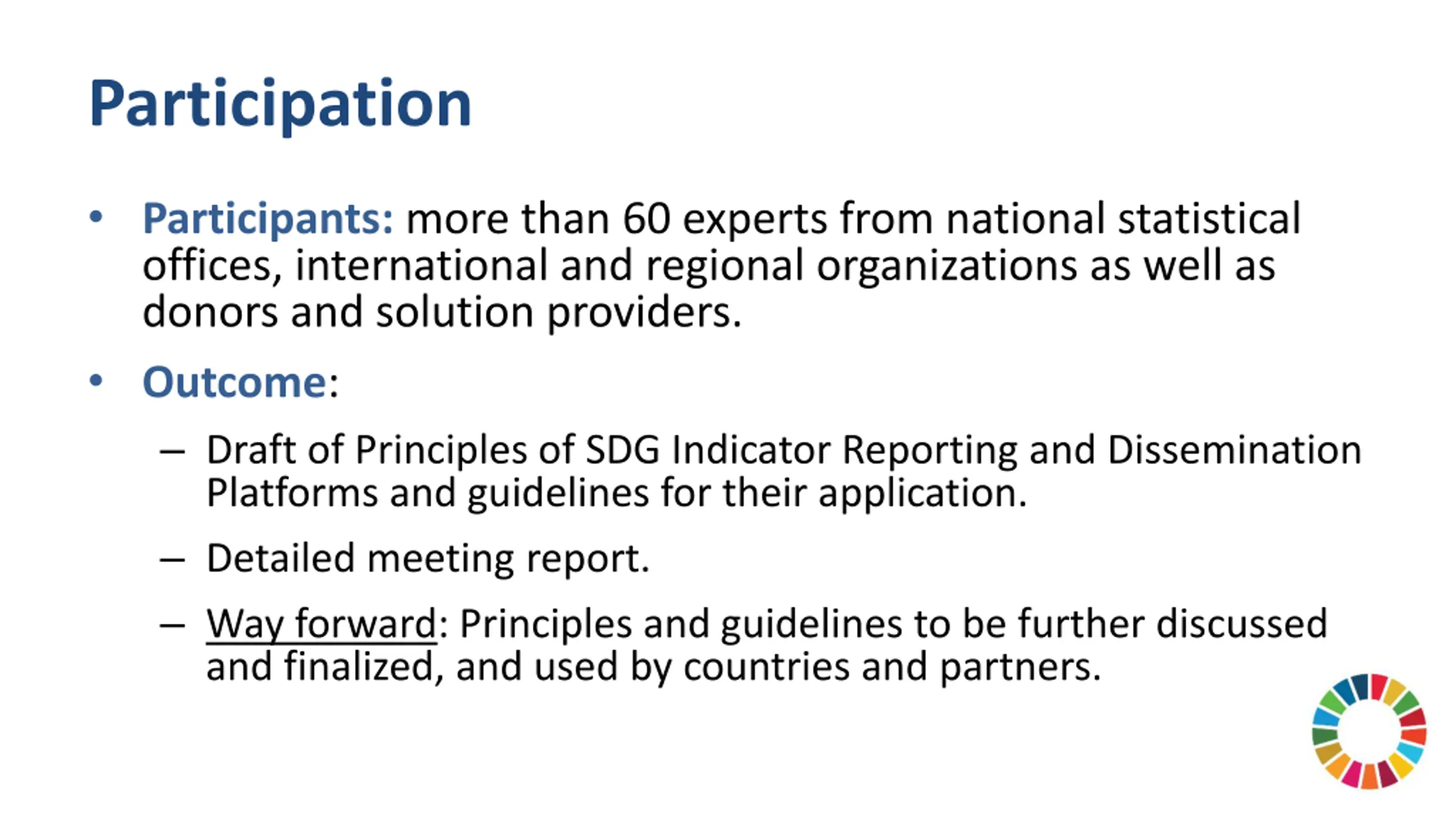 Participation

• Participants: more than 60 experts from national statistical offices, international and regional organizations as well as donors and solution providers.

• Outcome:

– Draft of Principles of SDG Indicator Reporting and Dissemination Platforms and guidelines for their application.

– Detailed meeting report.

– Way forward: Principles and guidelines to be further discussed and finalized, and used by countries and partners.